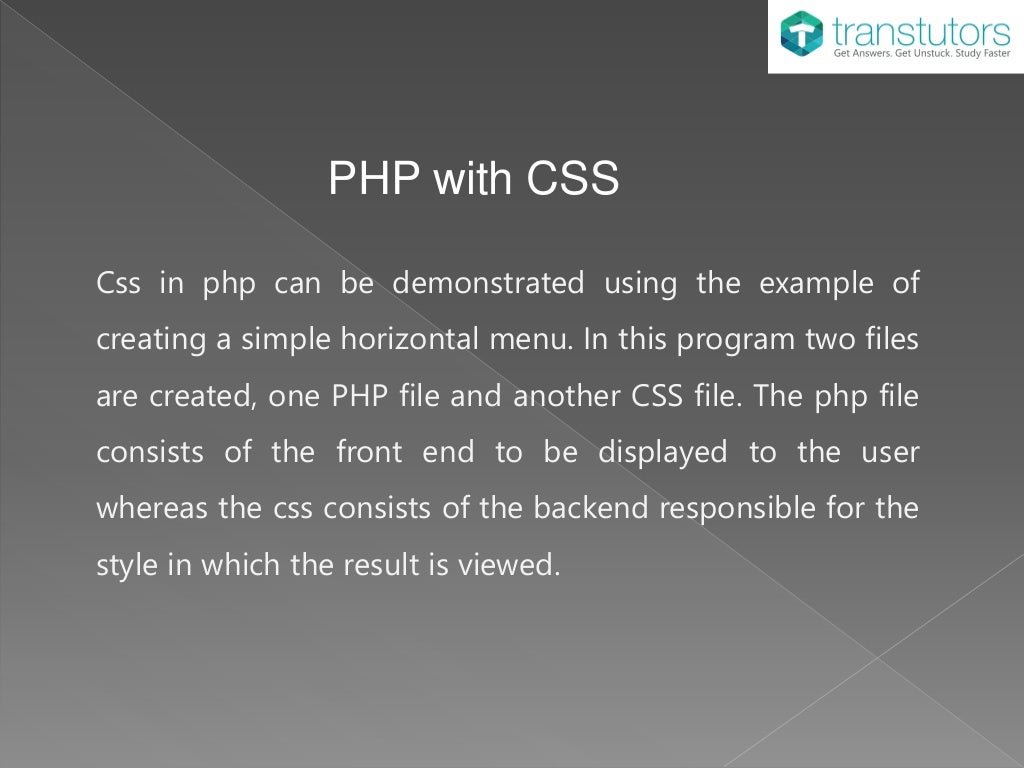 transtutors
Get Answers. Get Unstuck. Study Faster

PHP with CSS

Css in php can be demonstrated using the example of creating a simple horizontal menu. In this program two files are created, one PHP file and another CSS file. The php file consists of the front end to be displayed to the user whereas the css consists of the backend responsible for the style in which the result is viewed.